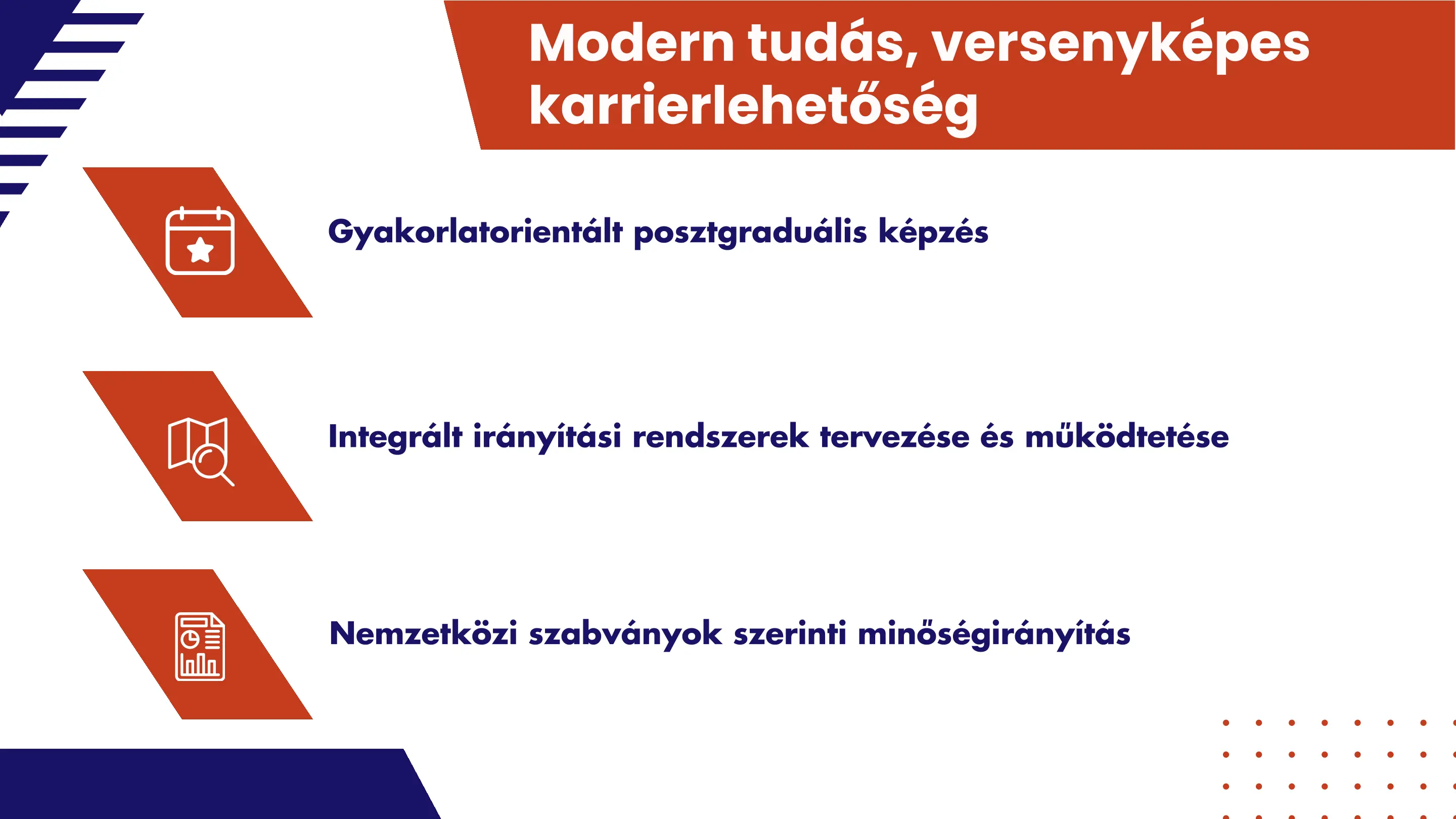 Modern tudás, versenyképes karrierlehetőség

Gyakorlatorientált posztgraduális képzés

Integrált irányítási rendszerek tervezése és működtetése

Nemzetközi szabványok szerinti minőségirányítás